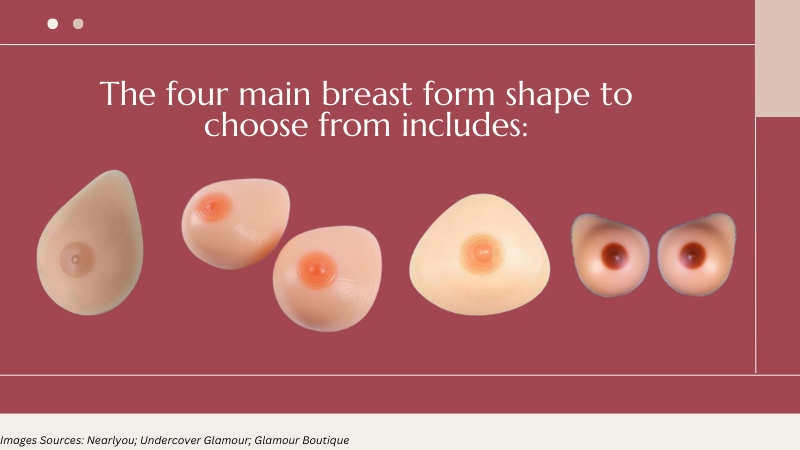 The four main breast form shape to choose from includes:

Images Sources: Nearlyou; Undercover Glamour; Glamour Boutique